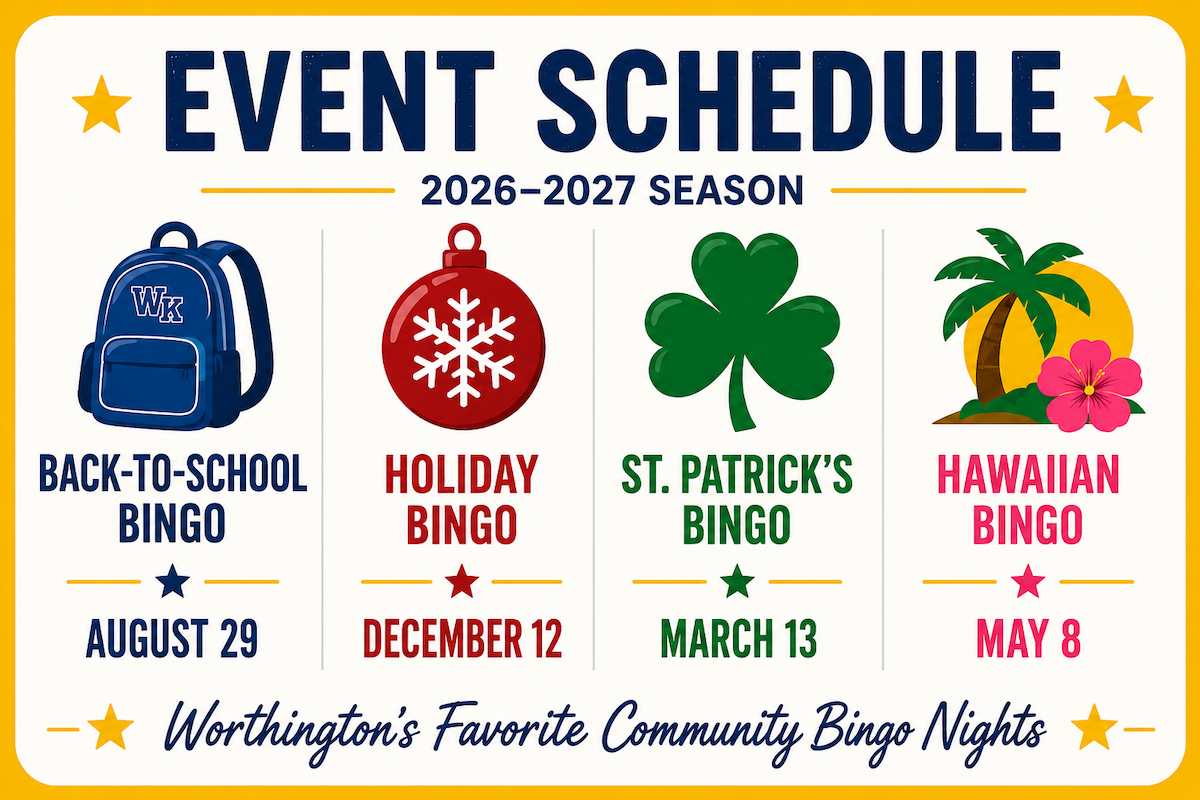 EVENT SCHEDULE

2026–2027 SEASON

WK

BACK-TO-SCHOOL BINGO

AUGUST 29

HOLIDAY BINGO

DECEMBER 12

ST. PATRICK'S BINGO

MARCH 13

HAWAIIAN BINGO

MAY 8

Worthington's Favorite Community Bingo Nights